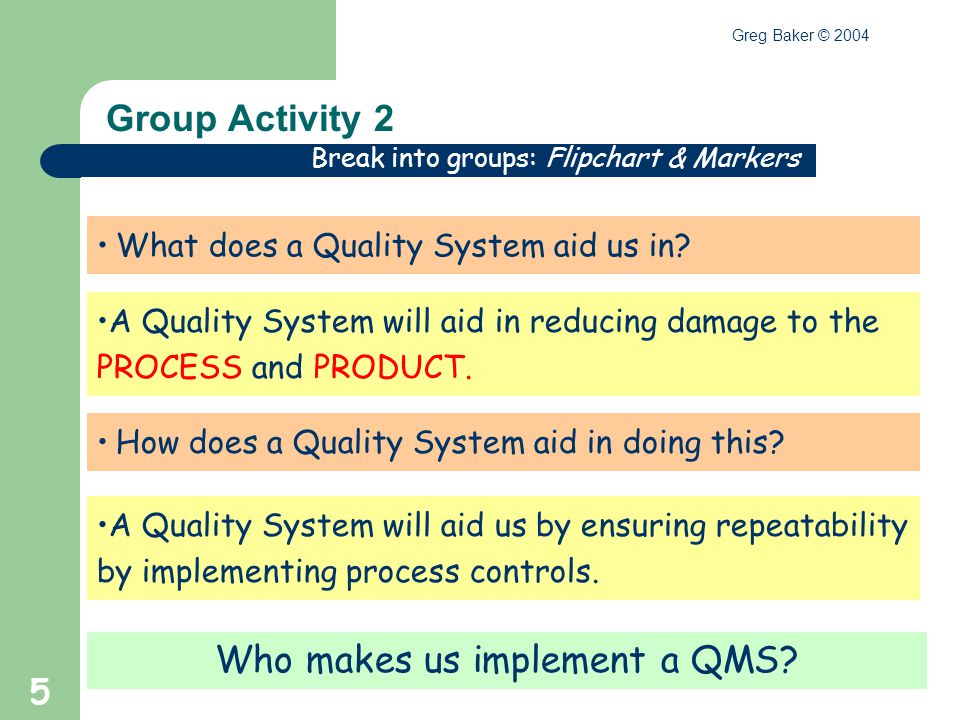 Greg Baker © 2004

Group Activity 2

Break into groups: Flipchart & Markers

• What does a Quality System aid us in?

•A Quality System will aid in reducing damage to the PROCESS and PRODUCT.

• How does a Quality System aid in doing this?

•A Quality System will aid us by ensuring repeatability by implementing process controls.

Who makes us implement a QMS?

5